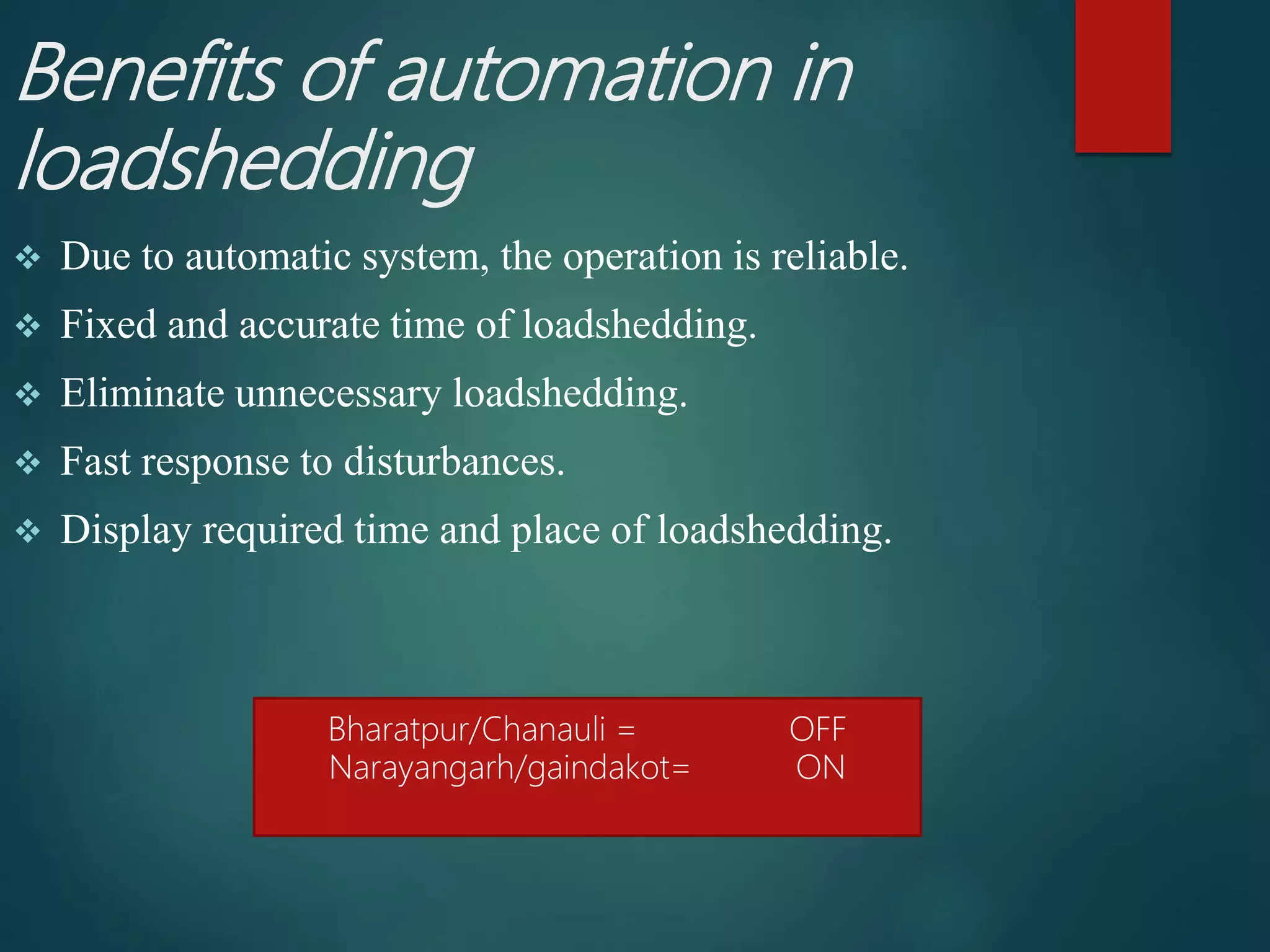 Benefits of automation in loadshedding

❖ Due to automatic system, the operation is reliable.

❖ Fixed and accurate time of loadshedding.

❖ Eliminate unnecessary loadshedding.

❖ Fast response to disturbances.

❖ Display required time and place of loadshedding.

Bharatpur/Chanauli = OFF
Narayangarh/gaindakot= ON